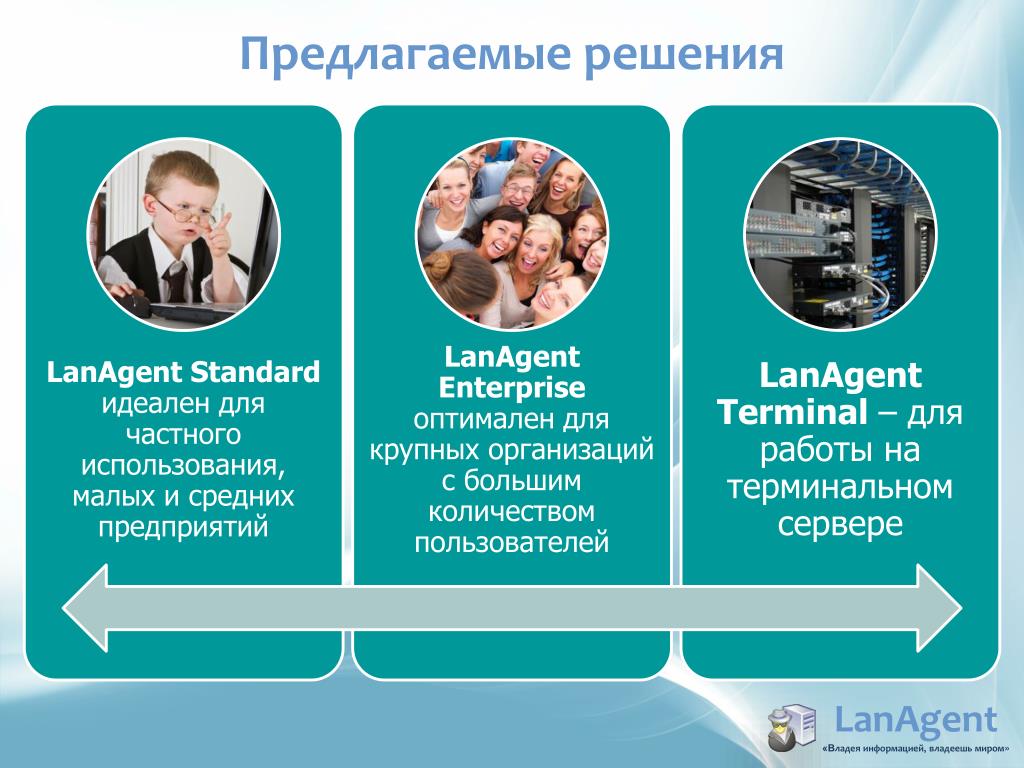 Предлагаемые решения

LanAgent Standard идеален для частного использования, малых и средних предприятий

LanAgent Enterprise оптимален для крупных организаций с большим количеством пользователей

LanAgent Terminal – для работы на терминальном сервере

LanAgent
«Владея информацией, владеешь миром»